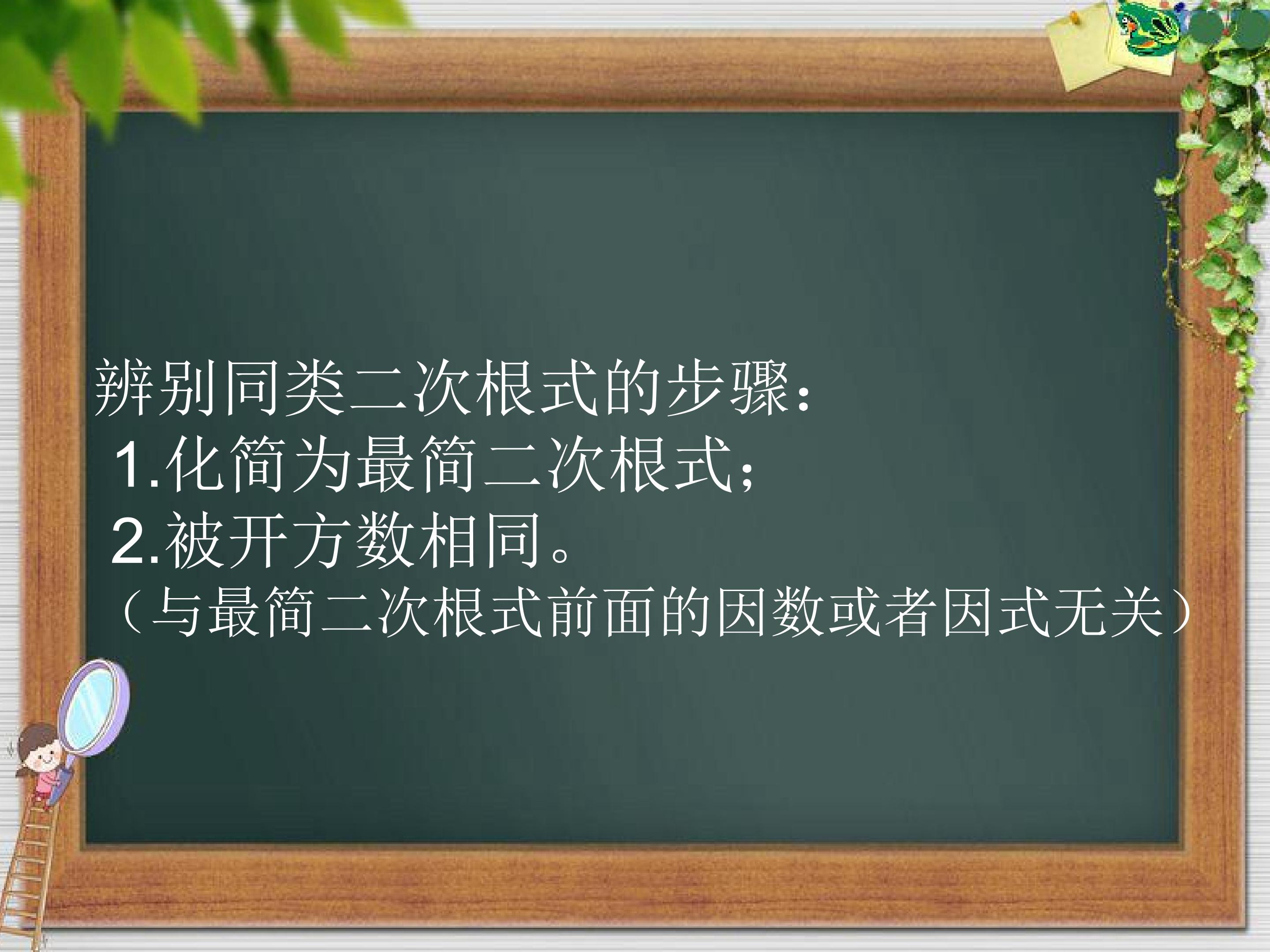 辨别同类二次根式的步骤：
1.化简为最简二次根式；
2.被开方数相同。
（与最简二次根式前面的因数或者因式无关）